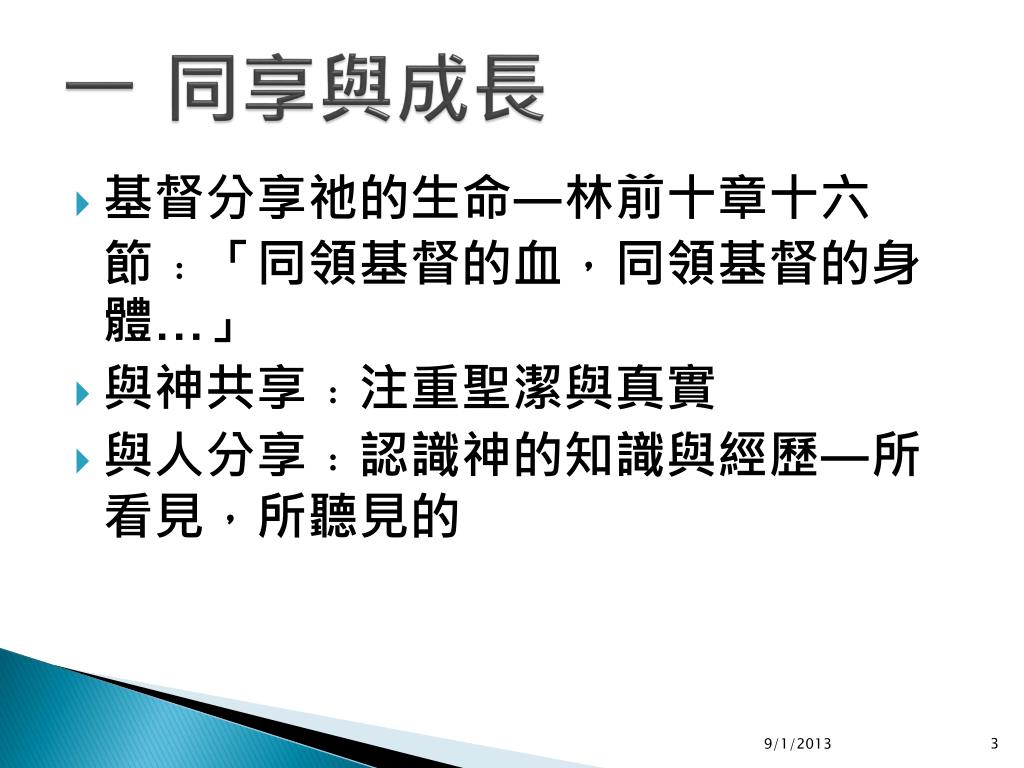 一 同享與成長

基督分享祂的生命—林前十章十六節：「同領基督的血，同領基督的身體...」

與神共享：注重聖潔與真實

與人分享：認識神的知識與經歷—所看見，所聽見的

9/1/2013

3